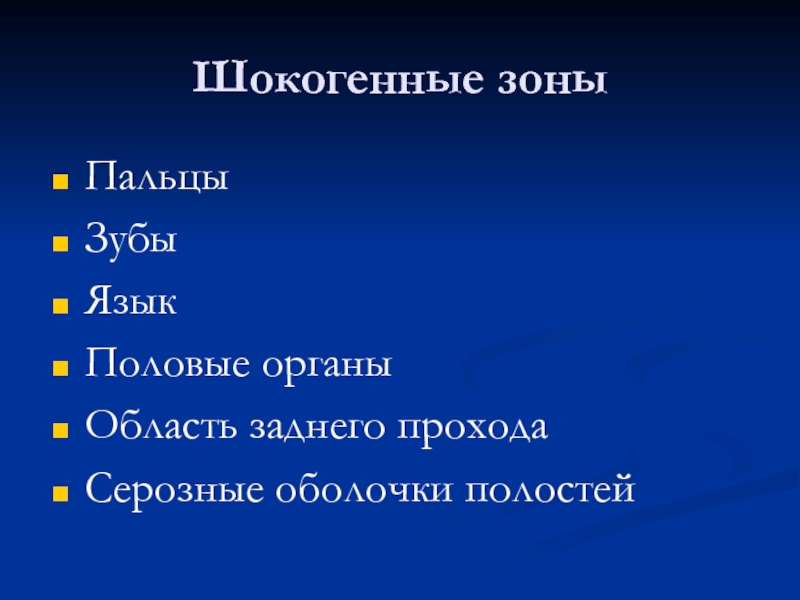 Шокогенные зоны

- Пальцы
- Зубы
- Язык
- Половые органы
- Область заднего прохода
- Серозные оболочки полостей